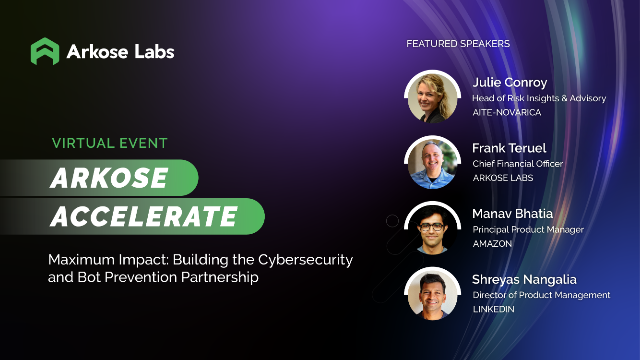 Arkose Labs

VIRTUAL EVENT

ARKOSE ACCELERATE

Maximum Impact: Building the Cybersecurity and Bot Prevention Partnership

FEATURED SPEAKERS

Julie Conroy
Head of Risk Insights & Advisory
AITE-NOVARICA

Frank Teruel
Chief Financial Officer
ARKOSE LABS

Manav Bhatia
Principal Product Manager
AMAZON

Shreyas Nangalia
Director of Product Management
LINKEDIN